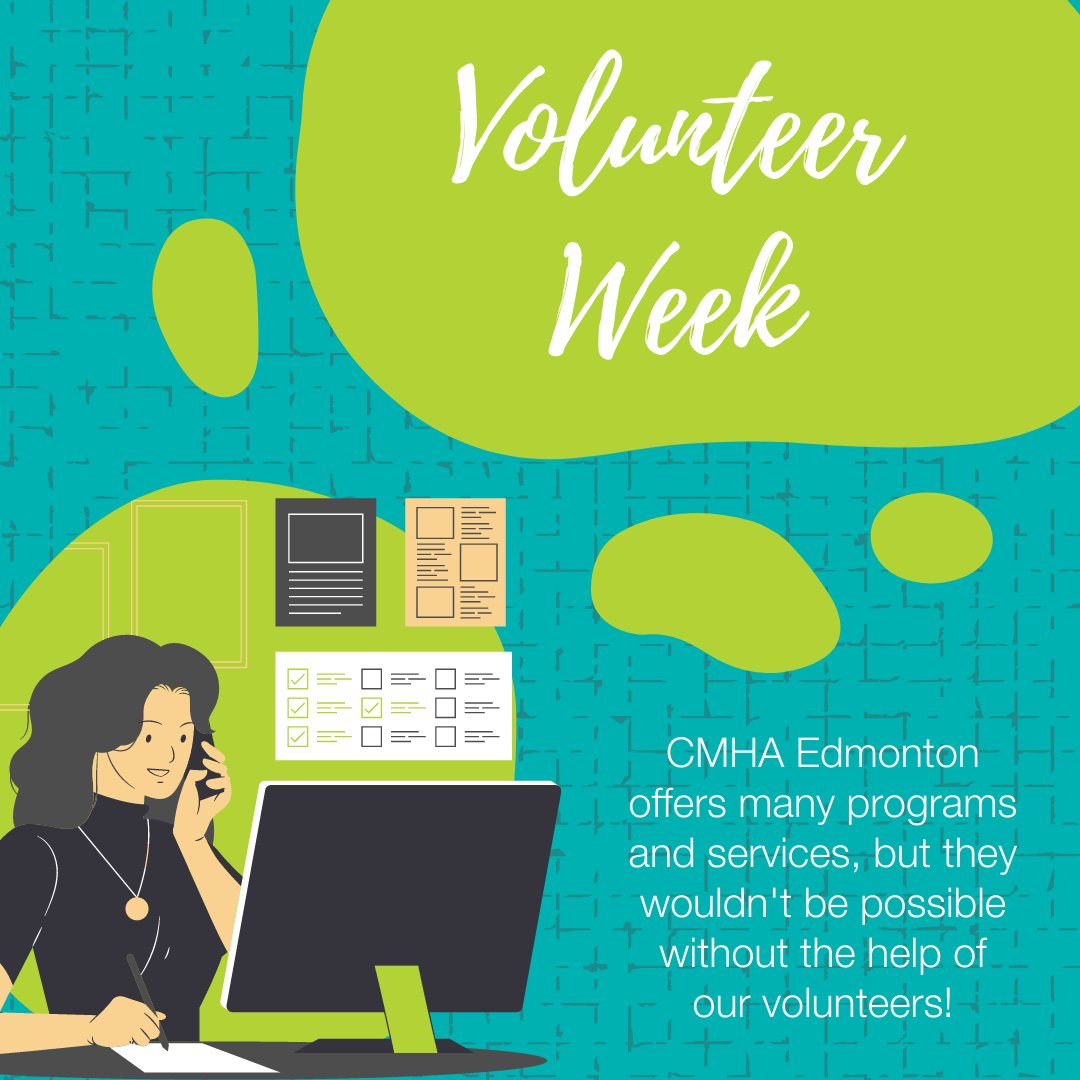 Volunteer Week

CMHA Edmonton offers many programs and services, but they wouldn't be possible without the help of our volunteers!